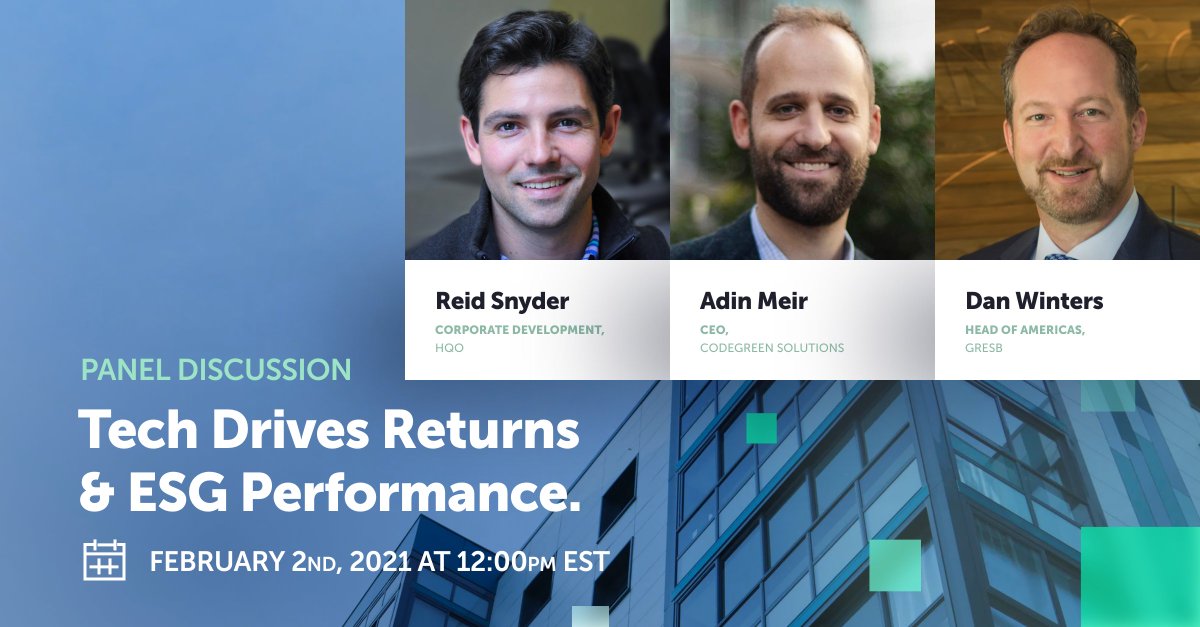 Reid Snyder
CORPORATE DEVELOPMENT,
HQO

Adin Meir
CEO,
CODEGREEN SOLUTIONS

Dan Winters
HEAD OF AMERICAS,
GRESB

PANEL DISCUSSION

Tech Drives Returns & ESG Performance.

FEBRUARY 2ND, 2021 AT 12:00PM EST